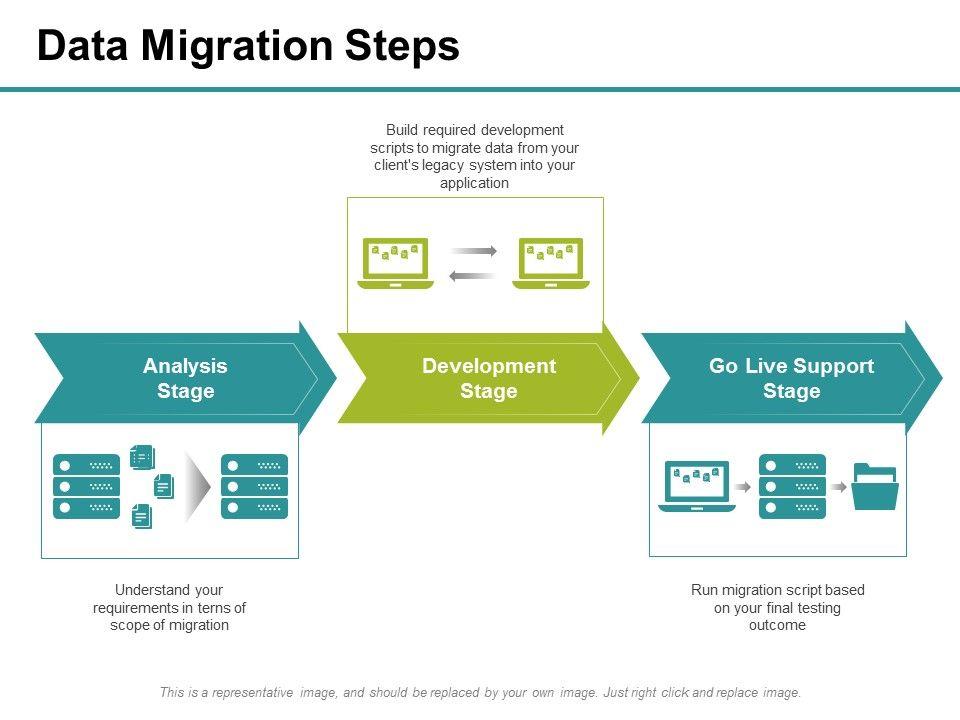 Data Migration Steps

Build required development scripts to migrate data from your client's legacy system into your application

Analysis Stage

Development Stage

Go Live Support Stage

Understand your requirements in terns of scope of migration

Run migration script based on your final testing outcome

This is a representative image, and should be replaced by your own image. Just right click and replace image.